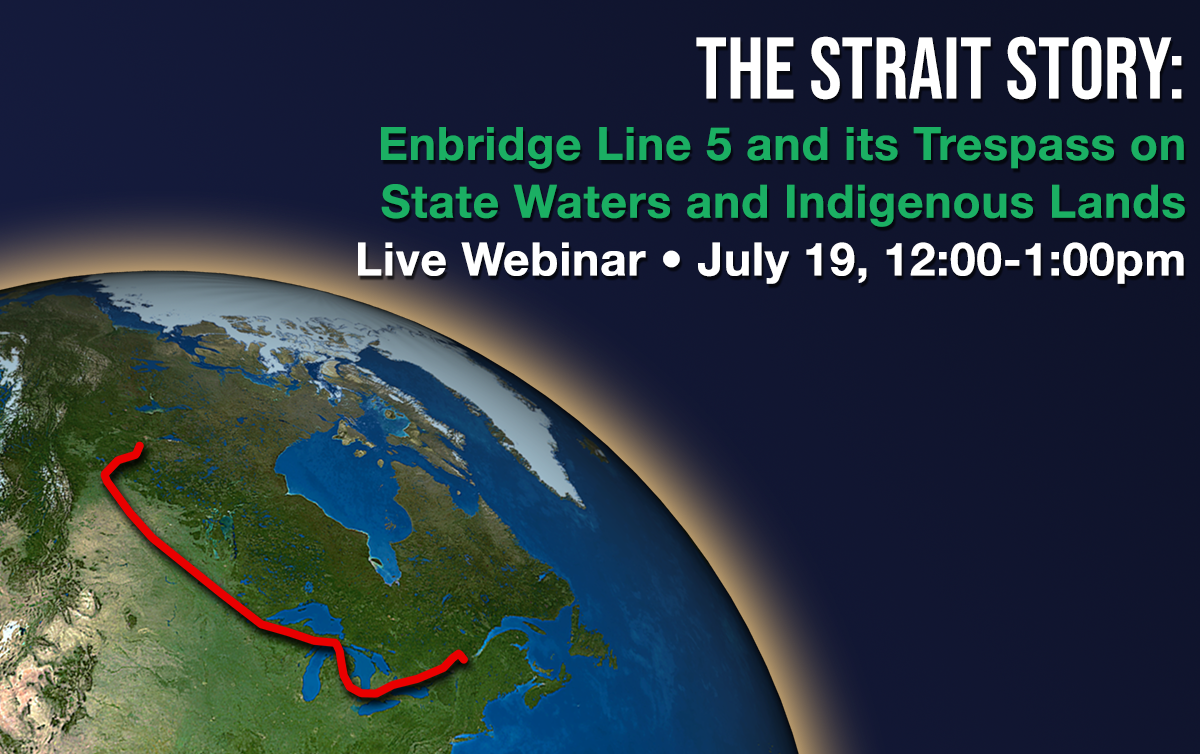 THE STRAIT STORY:

Enbridge Line 5 and its Trespass on State Waters and Indigenous Lands

Live Webinar • July 19, 12:00-1:00pm